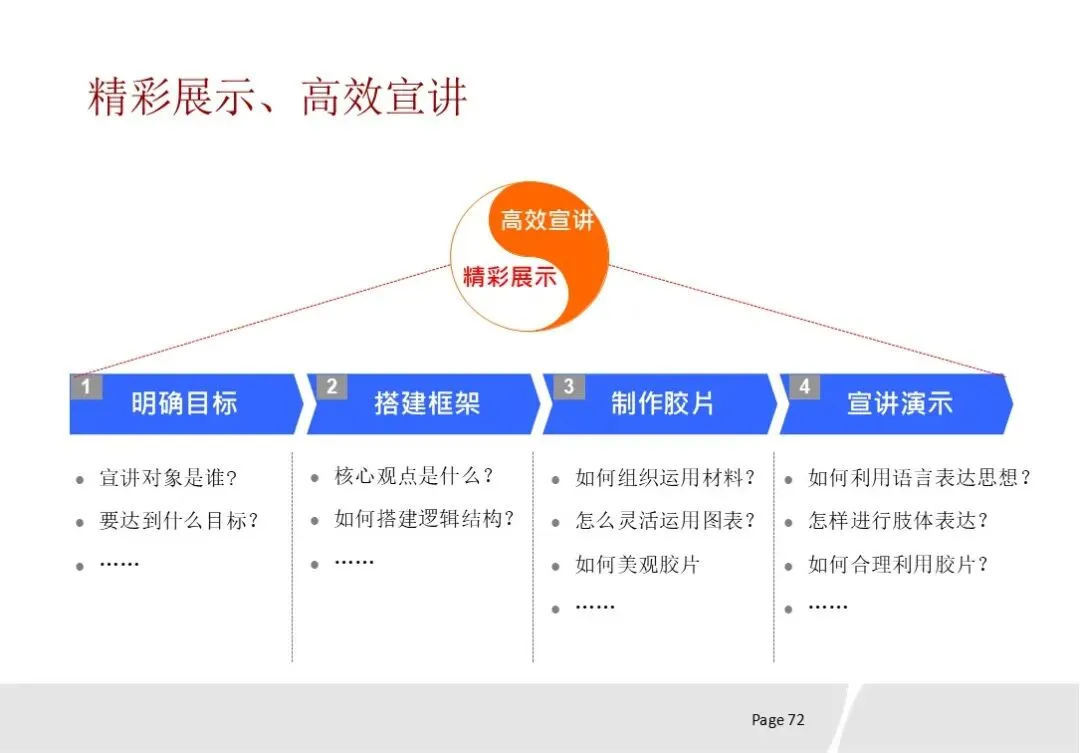 精彩展示、高效宣讲

高效宣讲

精彩展示

1 明确目标

- 宣讲对象是谁?
- 要达到什么目标?
- ……

2 搭建框架

- 核心观点是什么?
- 如何搭建逻辑结构?
- ……

3 制作胶片

- 如何组织运用材料?
- 怎么灵活运用图表?
- 如何美观胶片
- ……

4 宣讲演示

- 如何利用语言表达思想?
- 怎样进行肢体表达?
- 如何合理利用胶片?
- ……

Page 72